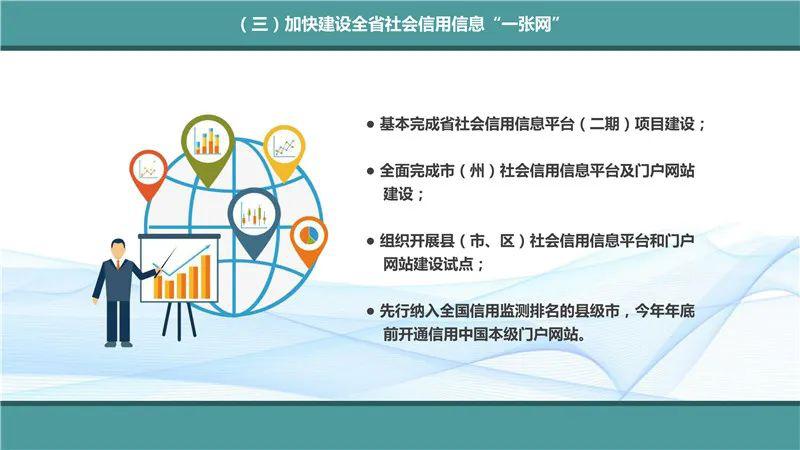 （三）加快建设全省社会信用信息“一张网”

● 基本完成省社会信用信息平台（二期）项目建设；

● 全面完成市（州）社会信用信息平台及门户网站建设；

● 组织开展县（市、区）社会信用信息平台和门户网站建设试点；

● 先行纳入全国信用监测排名的县级市，今年年底前开通信用中国本级门户网站。